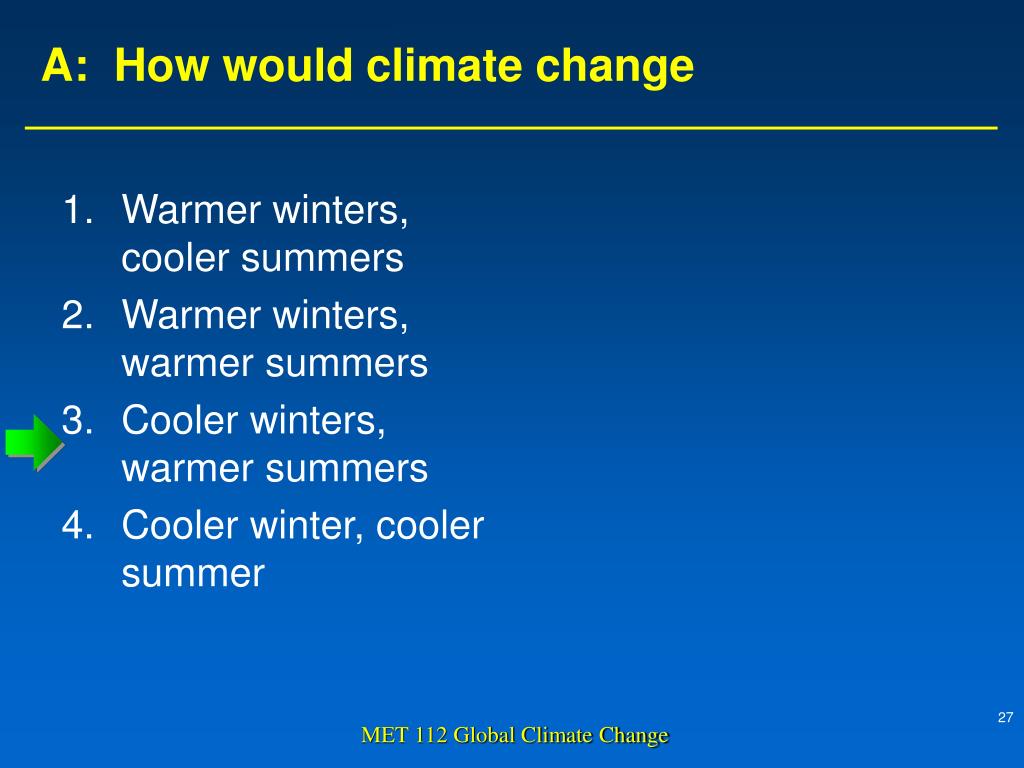 A: How would climate change

1. Warmer winters, cooler summers
2. Warmer winters, warmer summers
3. Cooler winters, warmer summers
4. Cooler winter, cooler summer

27

MET 112 Global Climate Change